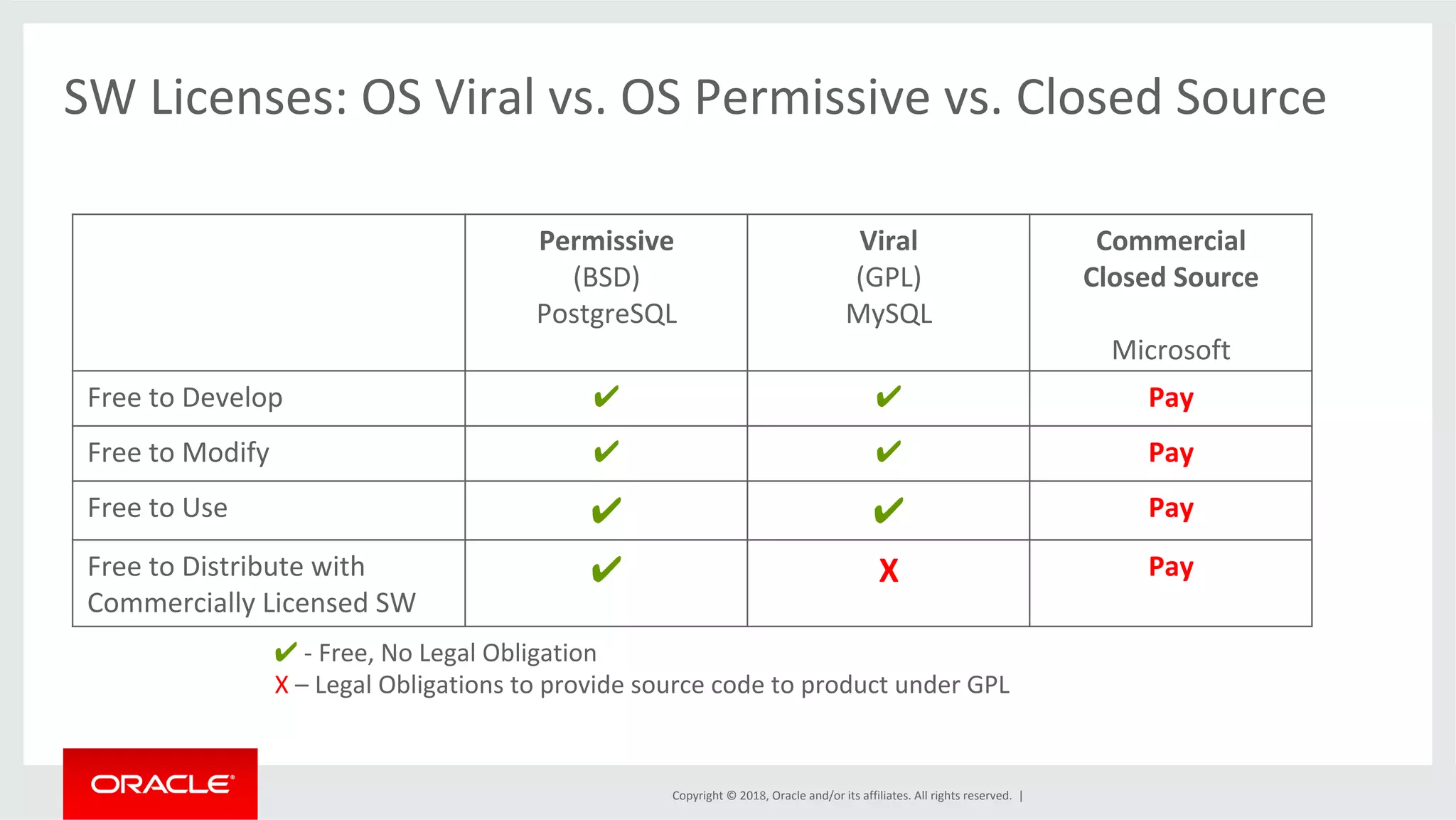 SW Licenses: OS Viral vs. OS Permissive vs. Closed Source

| | Permissive (BSD) PostgreSQL | Viral (GPL) MySQL | Commercial Closed Source Microsoft |
|---|---|---|---|
| Free to Develop | ✔ | ✔ | Pay |
| Free to Modify | ✔ | ✔ | Pay |
| Free to Use | ✔ | ✔ | Pay |
| Free to Distribute with Commercially Licensed SW | ✔ | X | Pay |

✔ - Free, No Legal Obligation
X – Legal Obligations to provide source code to product under GPL

ORACLE

Copyright © 2018, Oracle and/or its affiliates. All rights reserved. |